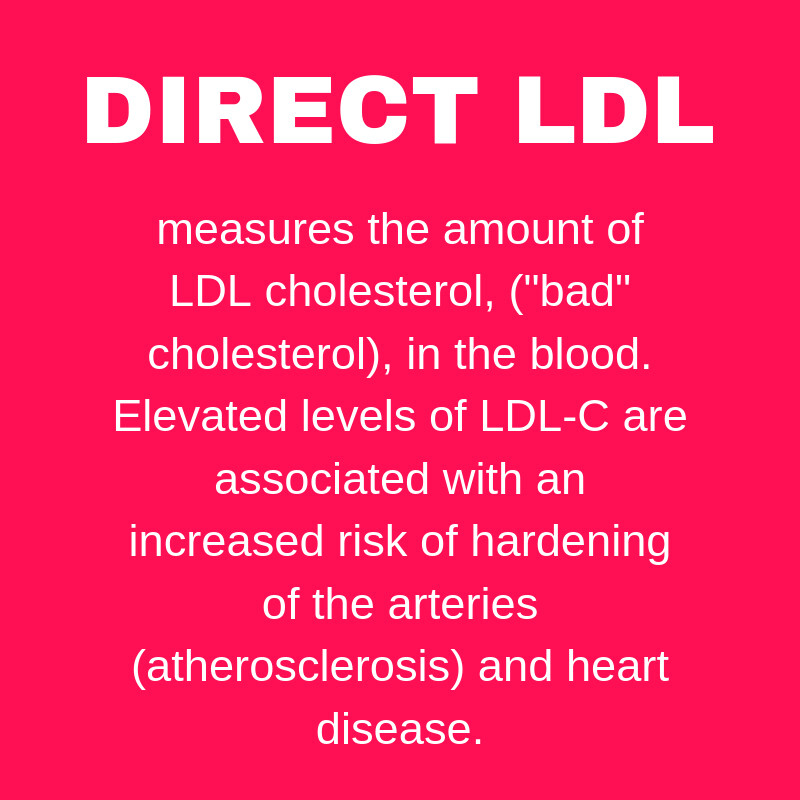 DIRECT LDL

measures the amount of LDL cholesterol, ("bad" cholesterol), in the blood. Elevated levels of LDL-C are associated with an increased risk of hardening of the arteries (atherosclerosis) and heart disease.